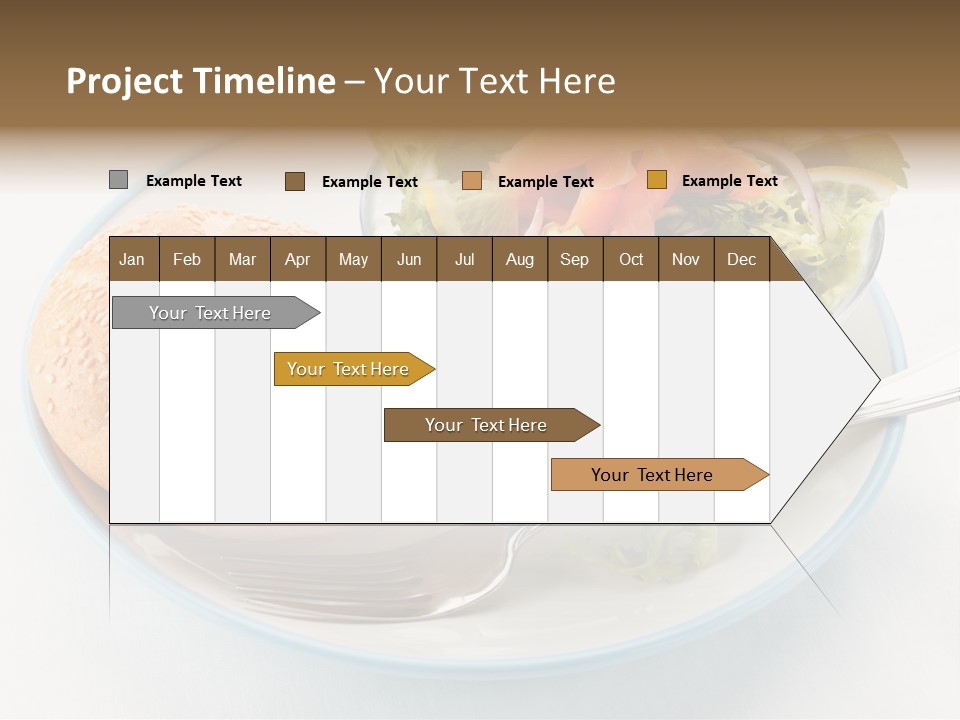 Project Timeline – Your Text Here

Example Text Example Text Example Text Example Text

| Jan | Feb | Mar | Apr | May | Jun | Jul | Aug | Sep | Oct | Nov | Dec |
|---|---|---|---|---|---|---|---|---|---|---|---|

Your Text Here

Your Text Here

Your Text Here

Your Text Here